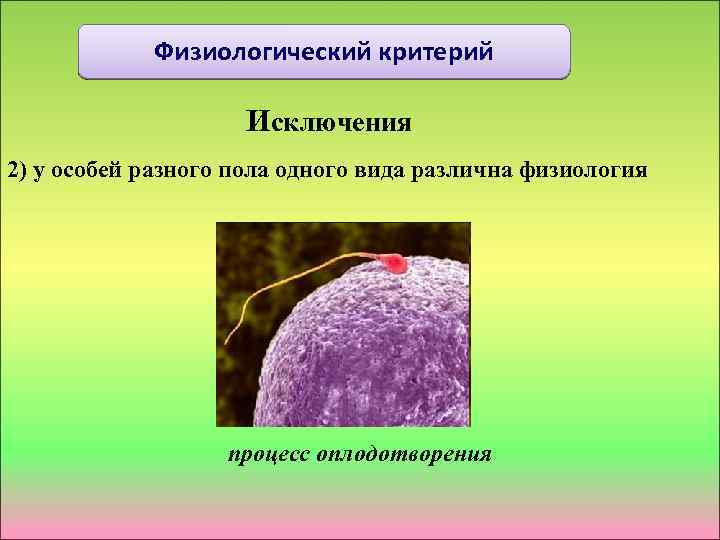 Физиологический критерий

Исключения

2) у особей разного пола одного вида различна физиология

процесс оплодотворения